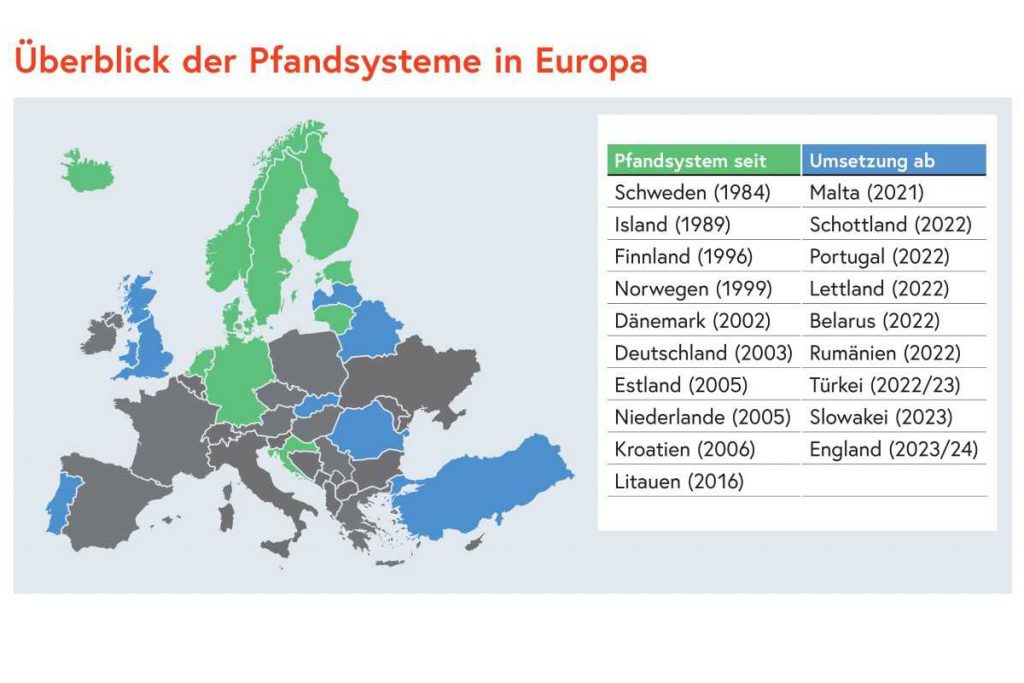 Überblick der Pfandsysteme in Europa

| Pfandsystem seit | Umsetzung ab |
|---|---|
| Schweden (1984) | Malta (2021) |
| Island (1989) | Schottland (2022) |
| Finnland (1996) | Portugal (2022) |
| Norwegen (1999) | Lettland (2022) |
| Dänemark (2002) | Belarus (2022) |
| Deutschland (2003) | Rumänien (2022) |
| Estland (2005) | Türkei (2022/23) |
| Niederlande (2005) | Slowakei (2023) |
| Kroatien (2006) | England (2023/24) |
| Litauen (2016) | |